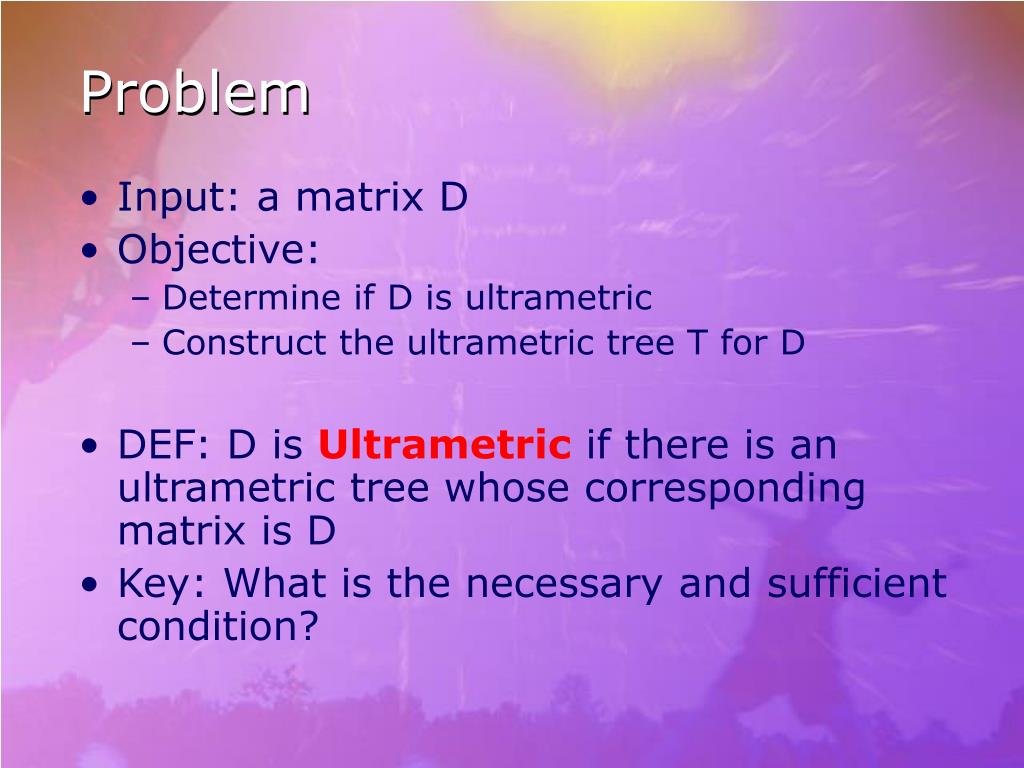 Problem

• Input: a matrix D
• Objective:
– Determine if D is ultrametric
– Construct the ultrametric tree T for D

• DEF: D is Ultrametric if there is an ultrametric tree whose corresponding matrix is D
• Key: What is the necessary and sufficient condition?